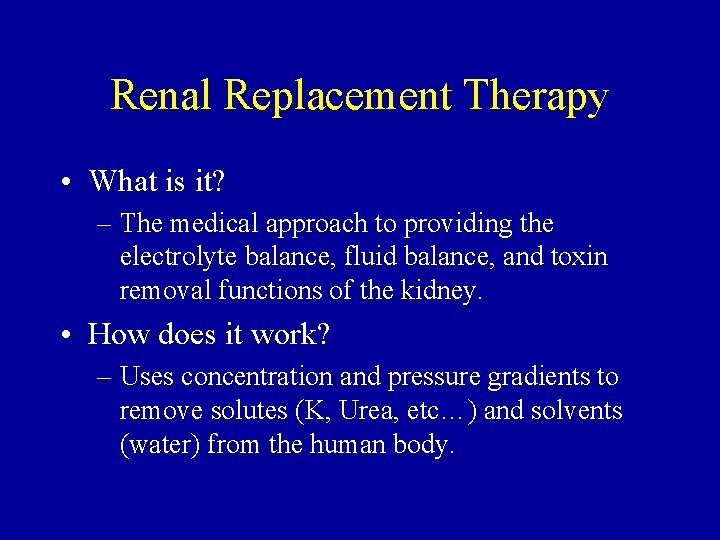 Renal Replacement Therapy

• What is it?

– The medical approach to providing the electrolyte balance, fluid balance, and toxin removal functions of the kidney.

• How does it work?

– Uses concentration and pressure gradients to remove solutes (K, Urea, etc…) and solvents (water) from the human body.